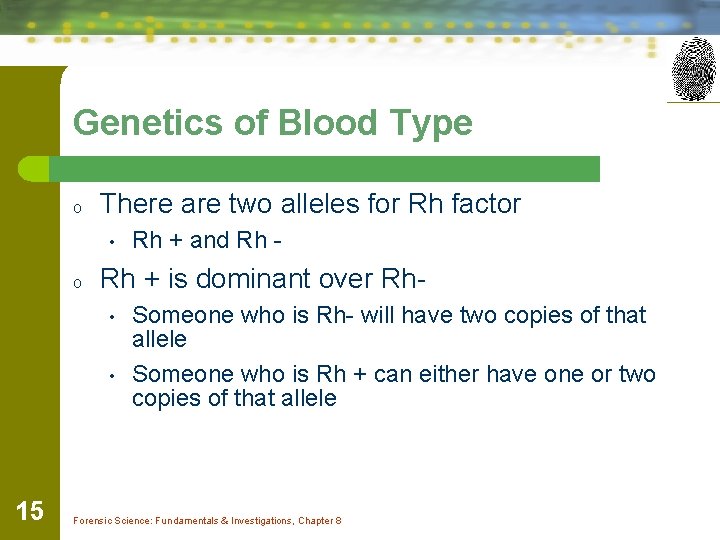 Genetics of Blood Type

o There are two alleles for Rh factor
• Rh + and Rh -

o Rh + is dominant over Rh-
• Someone who is Rh- will have two copies of that allele
• Someone who is Rh + can either have one or two copies of that allele

15

Forensic Science: Fundamentals & Investigations, Chapter 8